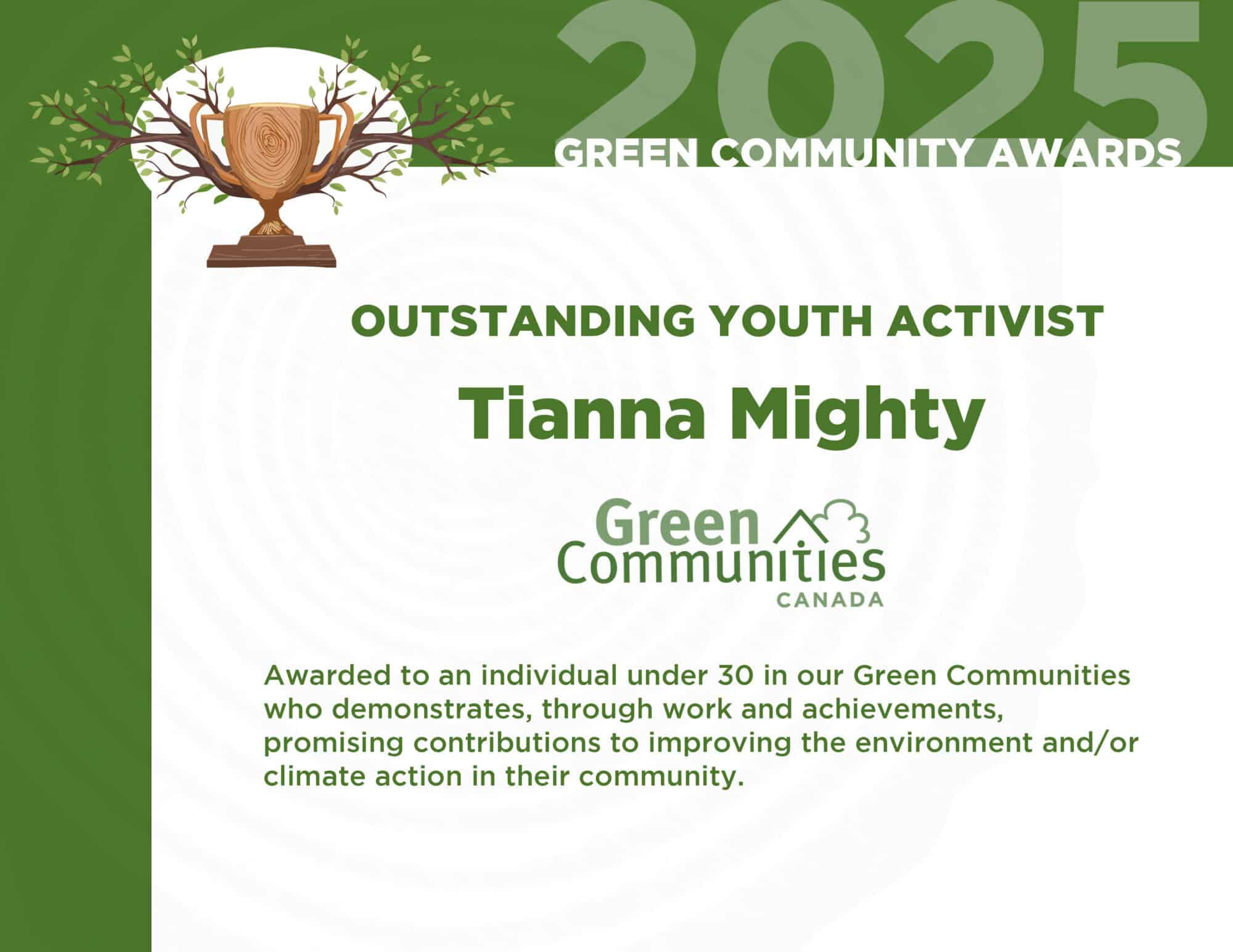 2025
GREEN COMMUNITY AWARDS

OUTSTANDING YOUTH ACTIVIST

Tianna Mighty

Green Communities CANADA

Awarded to an individual under 30 in our Green Communities who demonstrates, through work and achievements, promising contributions to improving the environment and/or climate action in their community.